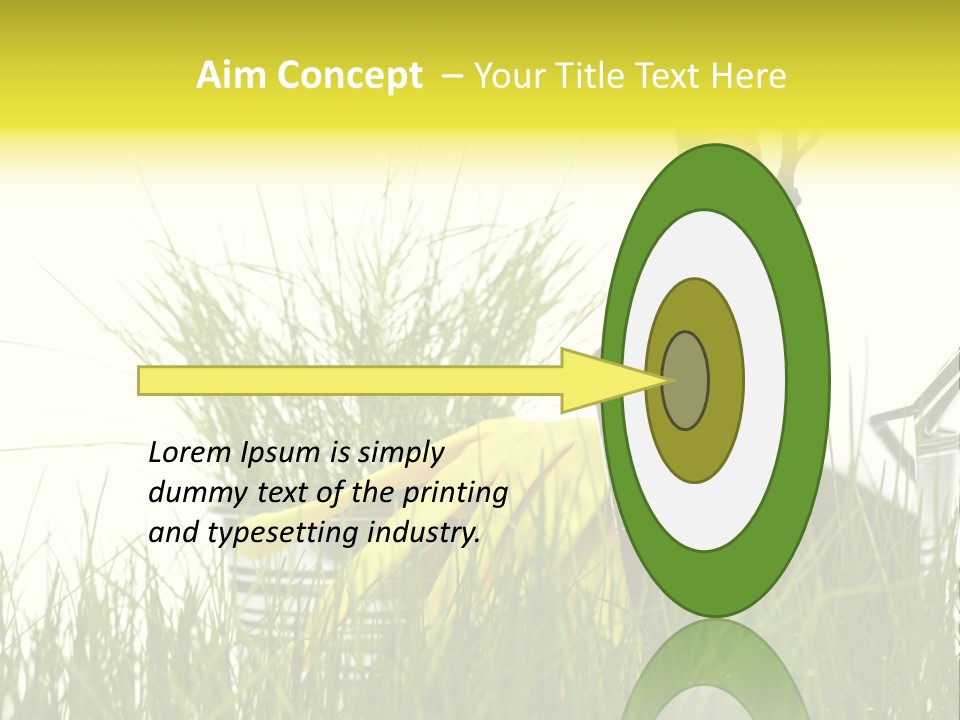 Aim Concept – Your Title Text Here

Lorem Ipsum is simply dummy text of the printing and typesetting industry.